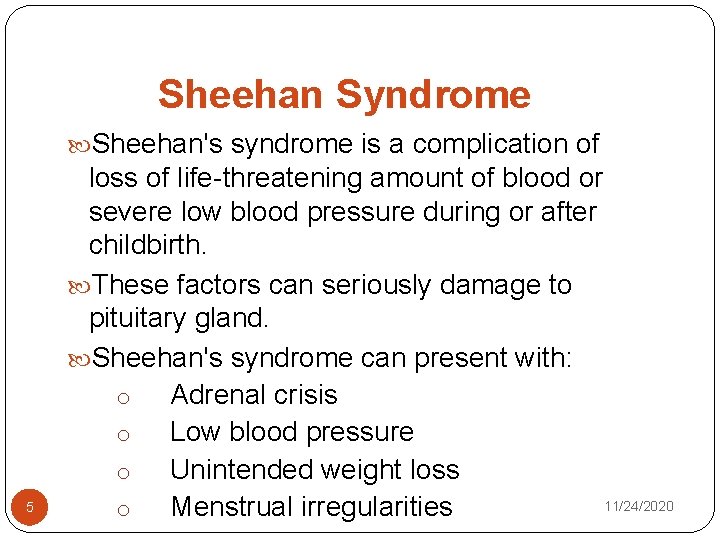 Sheehan Syndrome

Sheehan's syndrome is a complication of loss of life-threatening amount of blood or severe low blood pressure during or after childbirth.

These factors can seriously damage to pituitary gland.

Sheehan's syndrome can present with:

o Adrenal crisis
o Low blood pressure
o Unintended weight loss
o Menstrual irregularities

5

11/24/2020